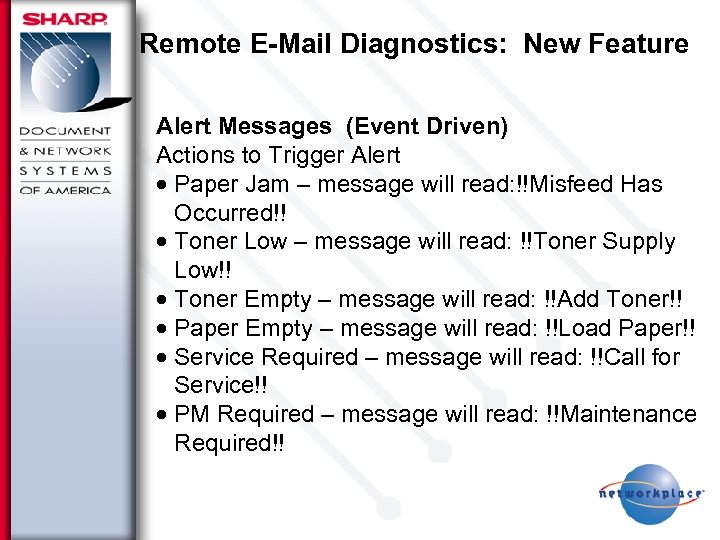 SHARP

DOCUMENT & NETWORK SYSTEMS OF AMERICA

Remote E-Mail Diagnostics: New Feature

Alert Messages (Event Driven)
Actions to Trigger Alert
• Paper Jam – message will read:!!Misfeed Has Occurred!!
• Toner Low – message will read: !!Toner Supply Low!!
• Toner Empty – message will read: !!Add Toner!!
• Paper Empty – message will read: !!Load Paper!!
• Service Required – message will read: !!Call for Service!!
• PM Required – message will read: !!Maintenance Required!!

networkplace